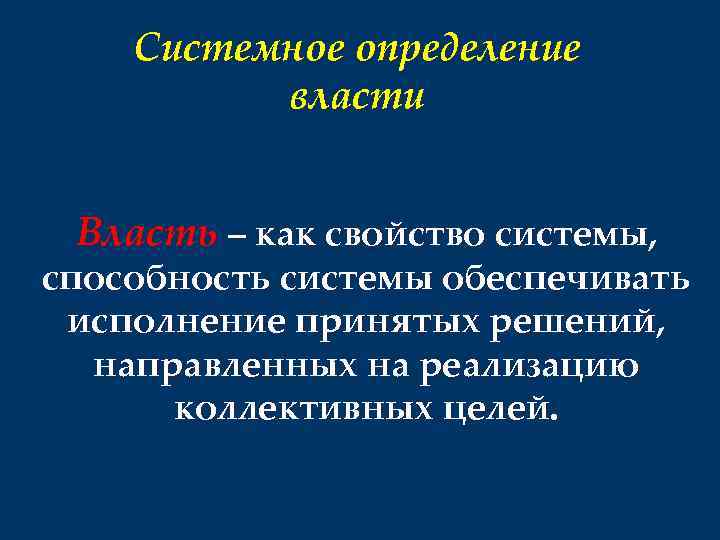 Системное определение власти

Власть – как свойство системы, способность системы обеспечивать исполнение принятых решений, направленных на реализацию коллективных целей.